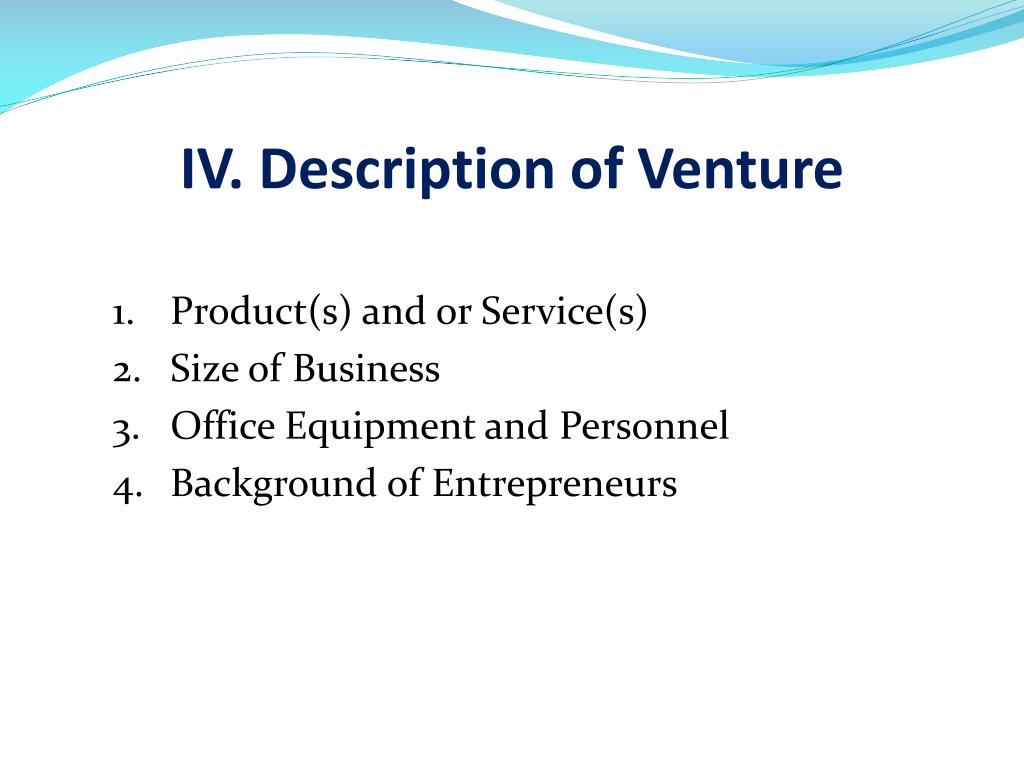 IV. Description of Venture

1. Product(s) and or Service(s)
2. Size of Business
3. Office Equipment and Personnel
4. Background of Entrepreneurs